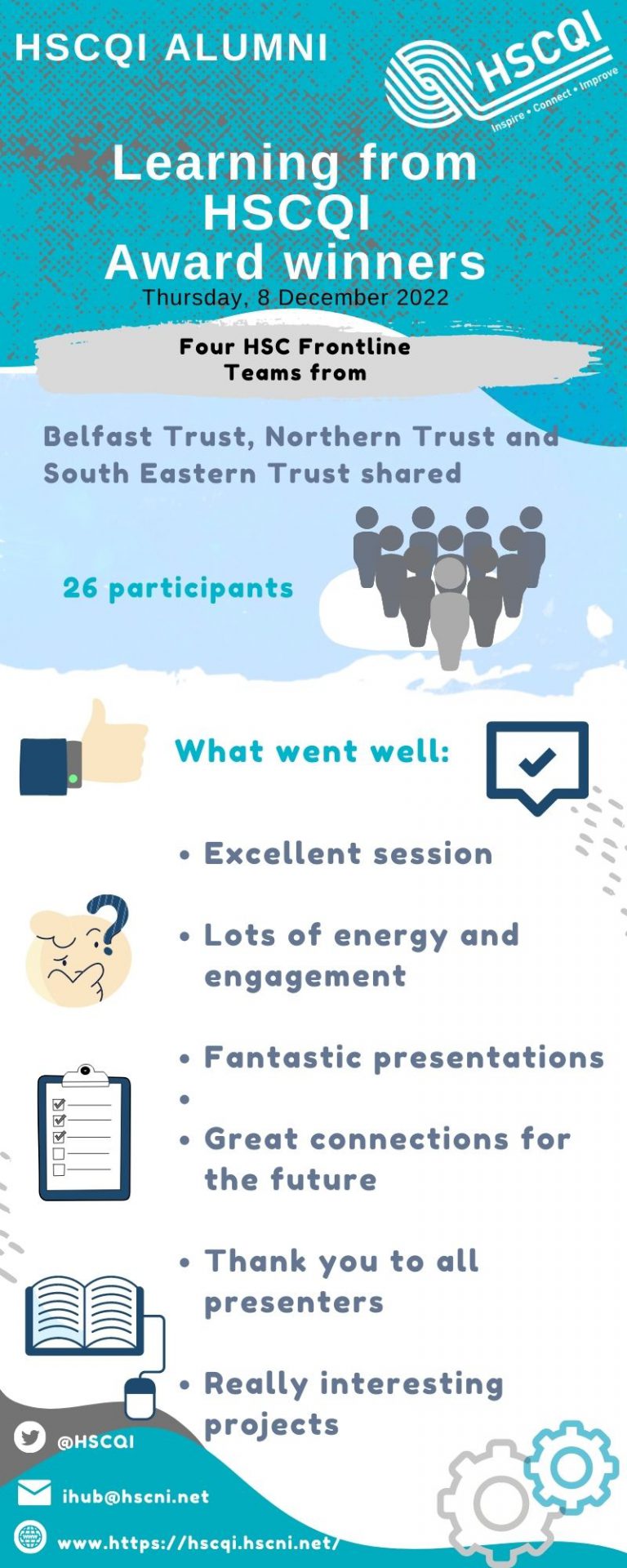 HSCQI ALUMNI

HSCQI
Inspire • Connect • Improve

Learning from HSCQI Award winners
Thursday, 8 December 2022

Four HSC Frontline Teams from

Belfast Trust, Northern Trust and South Eastern Trust shared

26 participants

What went well:

• Excellent session

• Lots of energy and engagement

• Fantastic presentations

•

• Great connections for the future

• Thank you to all presenters

• Really interesting projects

@HSCQI

ihub@hscni.net

www.https://hscqi.hscni.net/